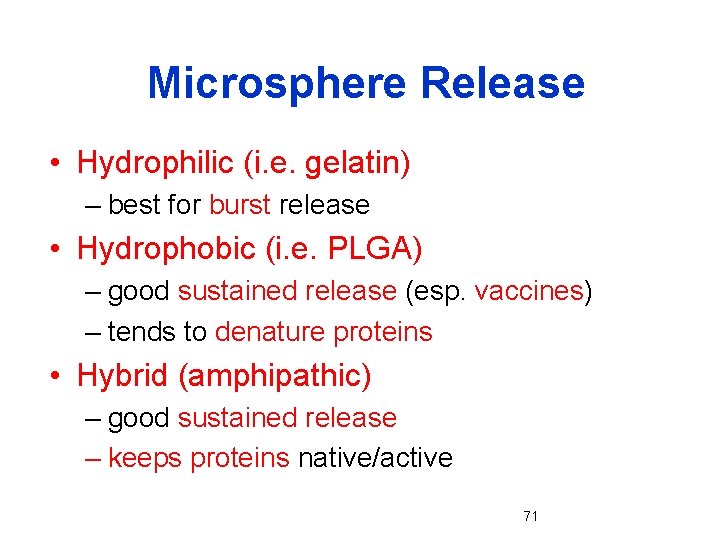 Microsphere Release

• Hydrophilic (i.e. gelatin)
  – best for burst release
• Hydrophobic (i.e. PLGA)
  – good sustained release (esp. vaccines)
  – tends to denature proteins
• Hybrid (amphipathic)
  – good sustained release
  – keeps proteins native/active

71